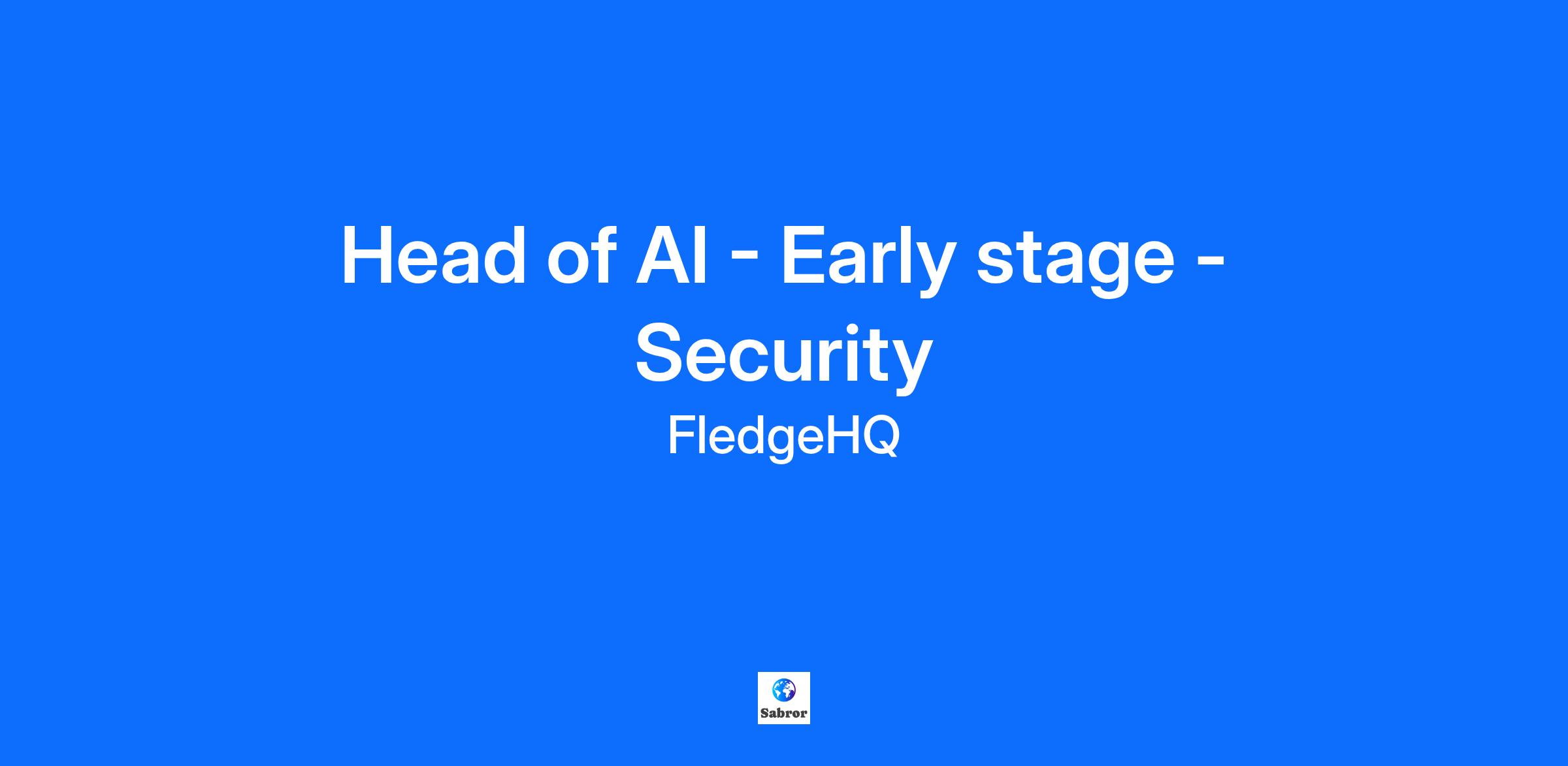 Head of AI - Early stage - Security

FledgeHQ

Sabror